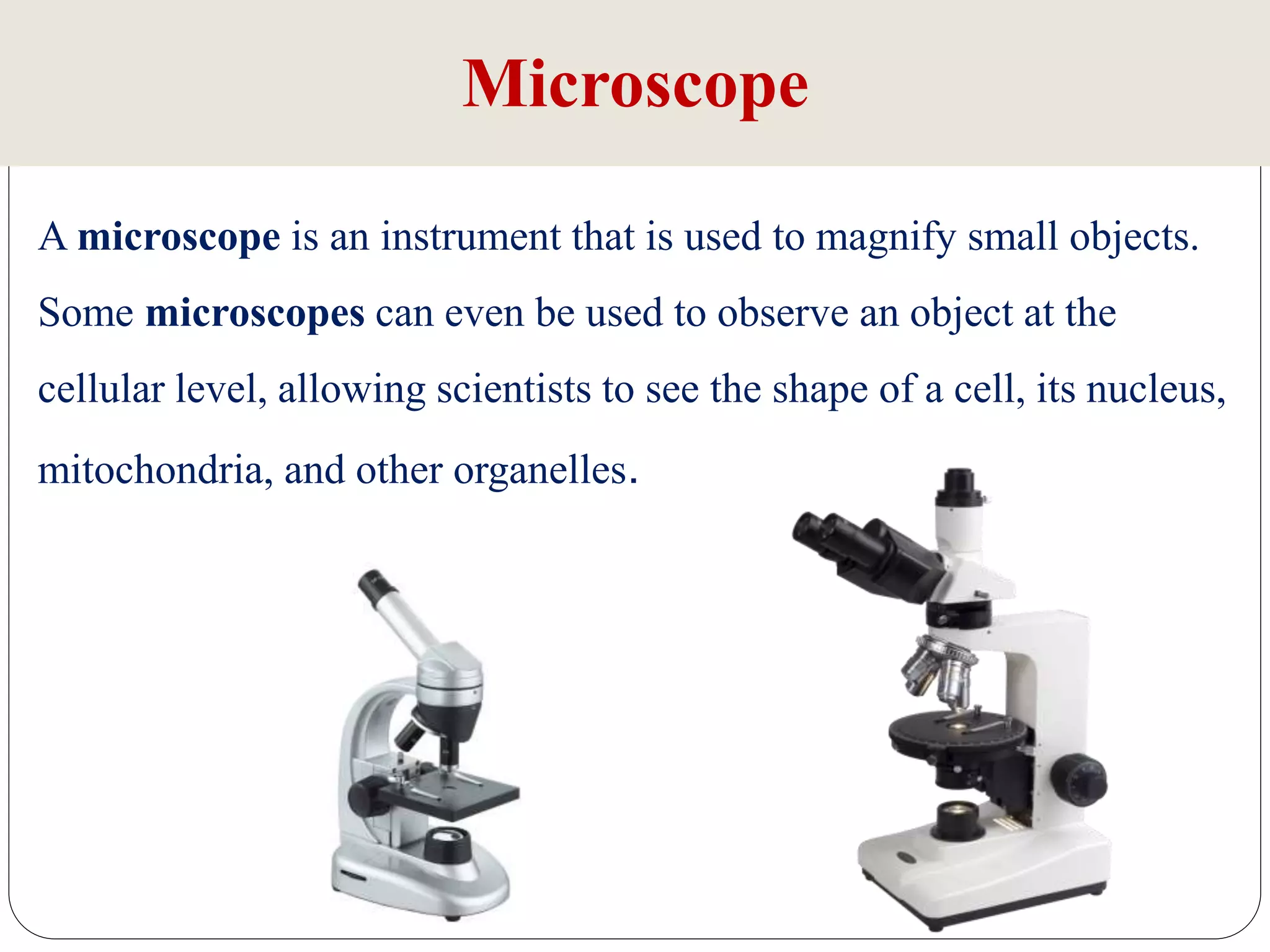 Microscope

A microscope is an instrument that is used to magnify small objects. Some microscopes can even be used to observe an object at the cellular level, allowing scientists to see the shape of a cell, its nucleus, mitochondria, and other organelles.